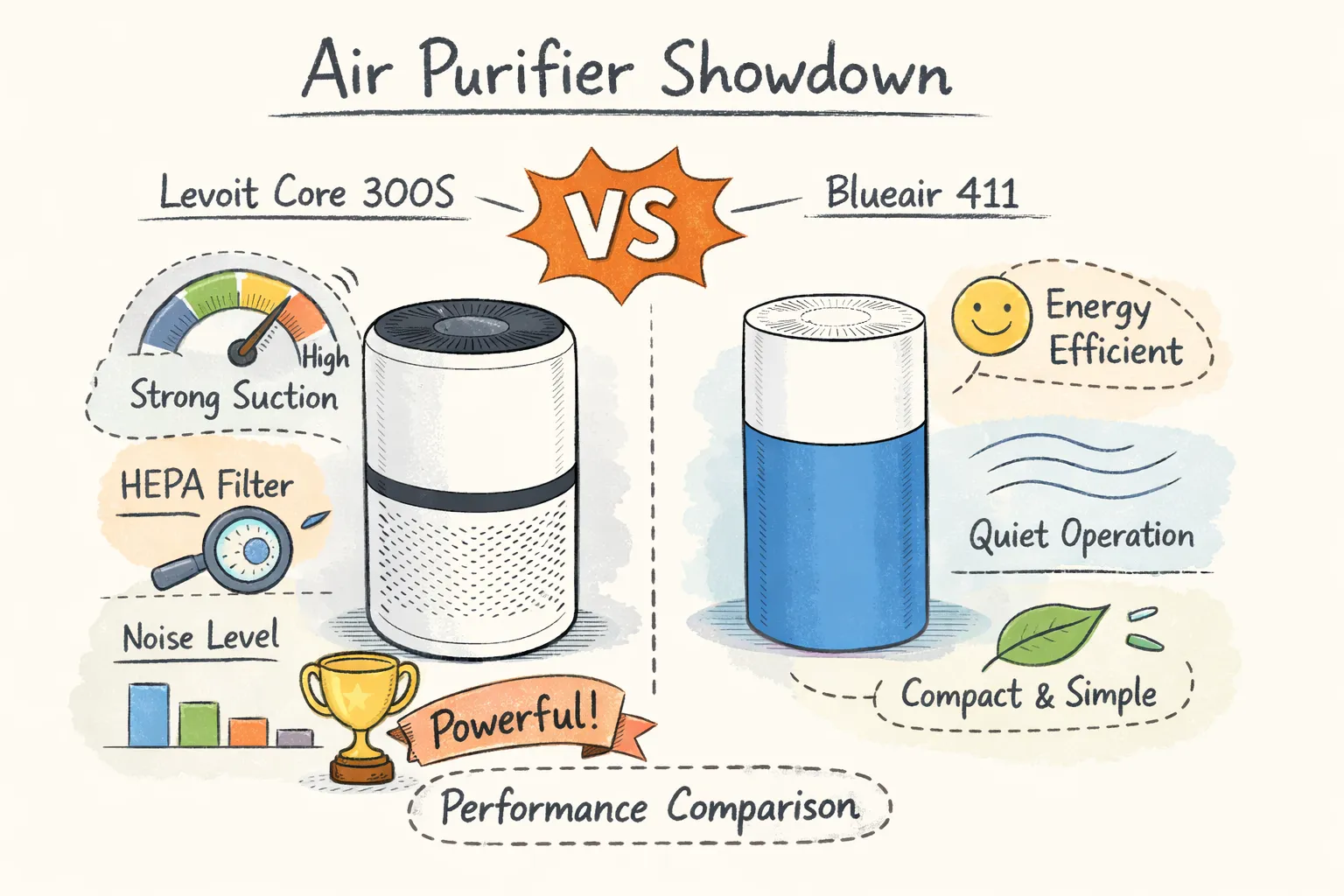 Air Purifier Showdown

Levoit Core 300S

VS

Blueair 411

High

Strong Suction

HEPA Filter

Noise Level

Powerful!

Energy Efficient

Quiet Operation

Compact & Simple

Performance Comparison